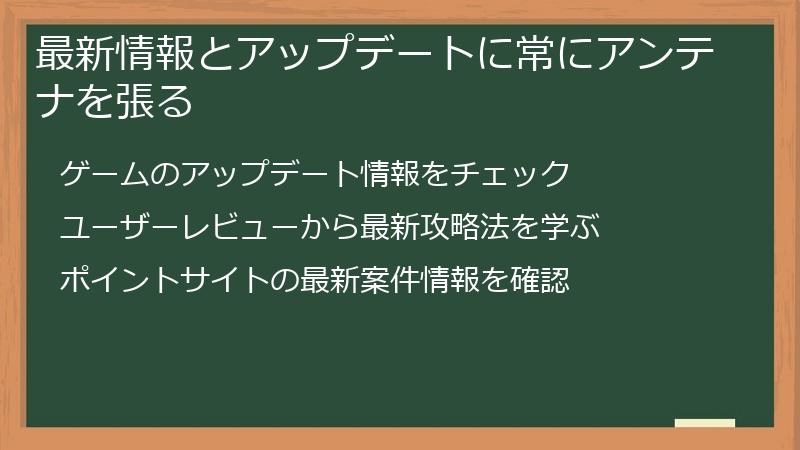 最新情報とアップデートに常にアンテナを張る

ゲームのアップデート情報をチェック

ユーザーレビューから最新攻略法を学ぶ

ポイントサイトの最新案件情報を確認